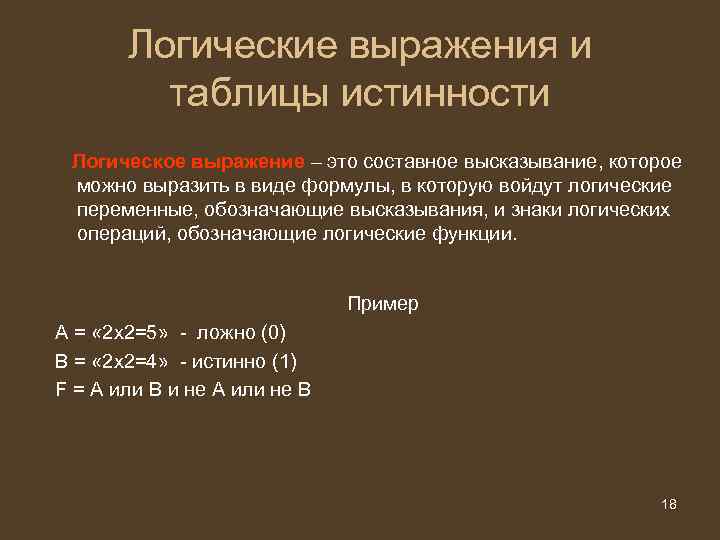 Логические выражения и таблицы истинности

Логическое выражение – это составное высказывание, которое можно выразить в виде формулы, в которую войдут логические переменные, обозначающие высказывания, и знаки логических операций, обозначающие логические функции.

Пример

A = «2x2=5» - ложно (0)

B = «2x2=4» - истинно (1)

F = A или B и не A или не B

18